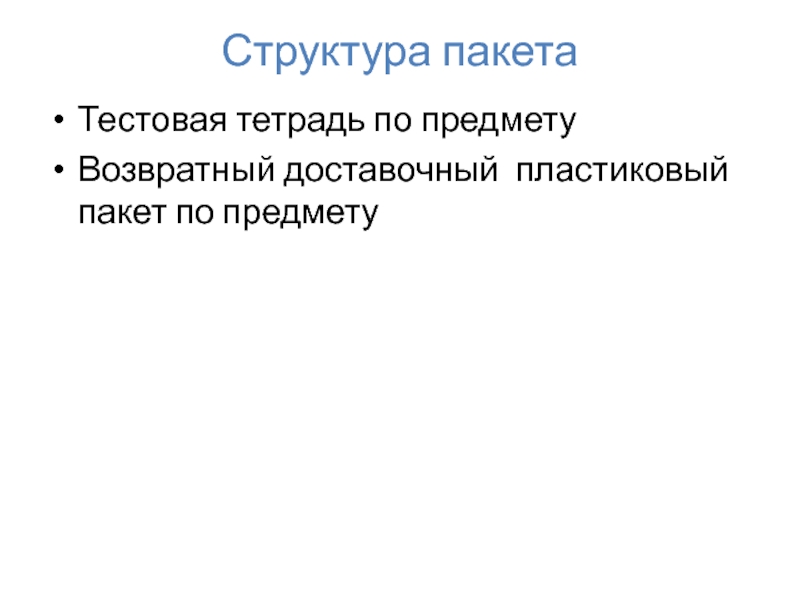 Структура пакета

• Тестовая тетрадь по предмету
• Возвратный доставочный пластиковый пакет по предмету